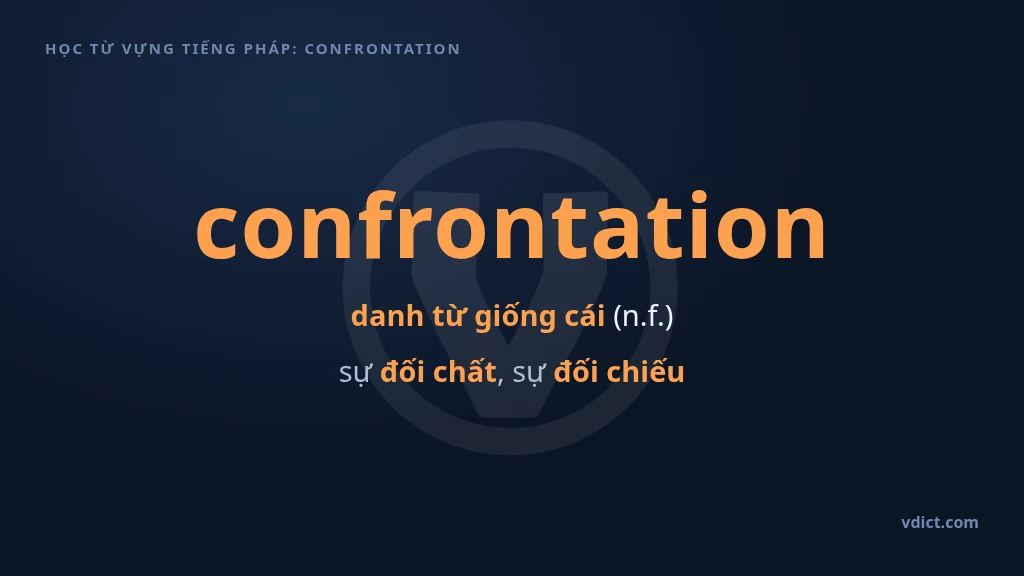 HỌC TỪ VỰNG TIẾNG PHÁP: CONFRONTATION

confrontation

danh từ giống cái (n.f.)

sự đối chất, sự đối chiếu

vdict.com